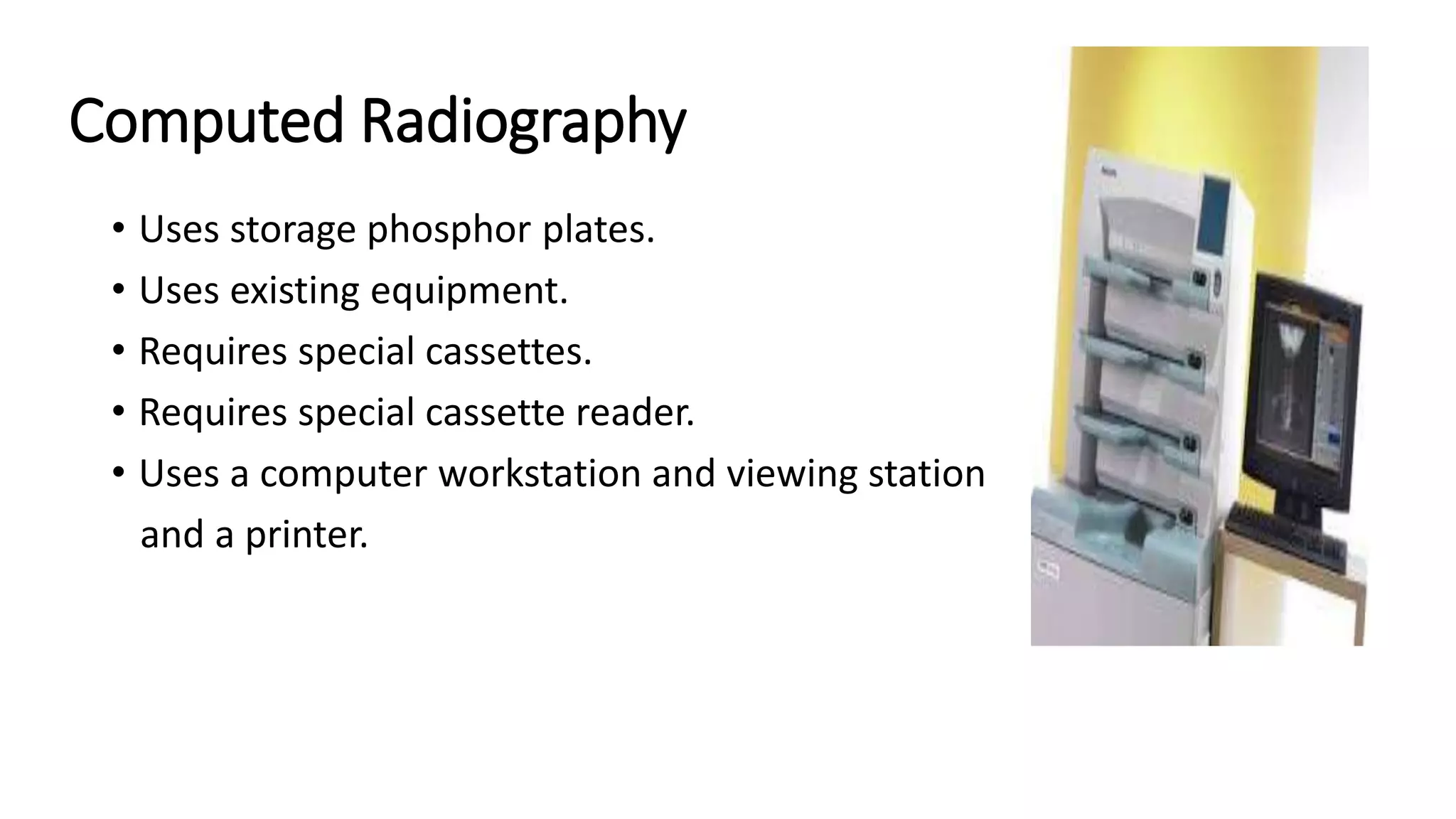 Computed Radiography

• Uses storage phosphor plates.
• Uses existing equipment.
• Requires special cassettes.
• Requires special cassette reader.
• Uses a computer workstation and viewing station and a printer.